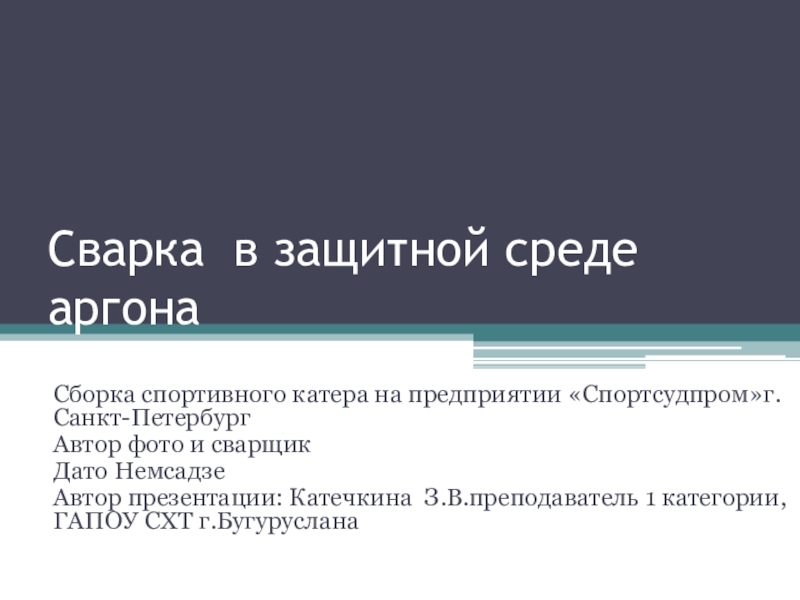 Сварка  в защитной среде аргона

Сборка спортивного катера на предприятии «Спортсудпром»г. Санкт-Петербург

Автор фото и сварщик

Дато Немсадзе

Автор презентации: Катечкина  З.В.преподаватель 1 категории, ГАПОУ СХТ г.Бугуруслана